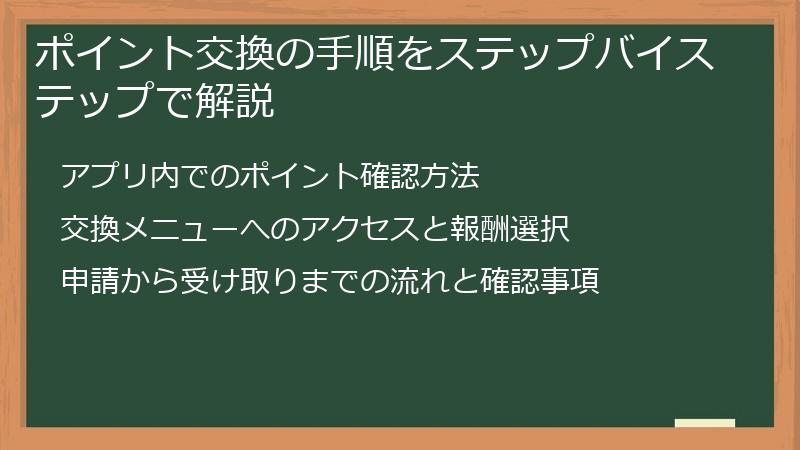 ポイント交換の手順をステップバイステップで解説

アプリ内でのポイント確認方法

交換メニューへのアクセスと報酬選択

申請から受け取りまでの流れと確認事項